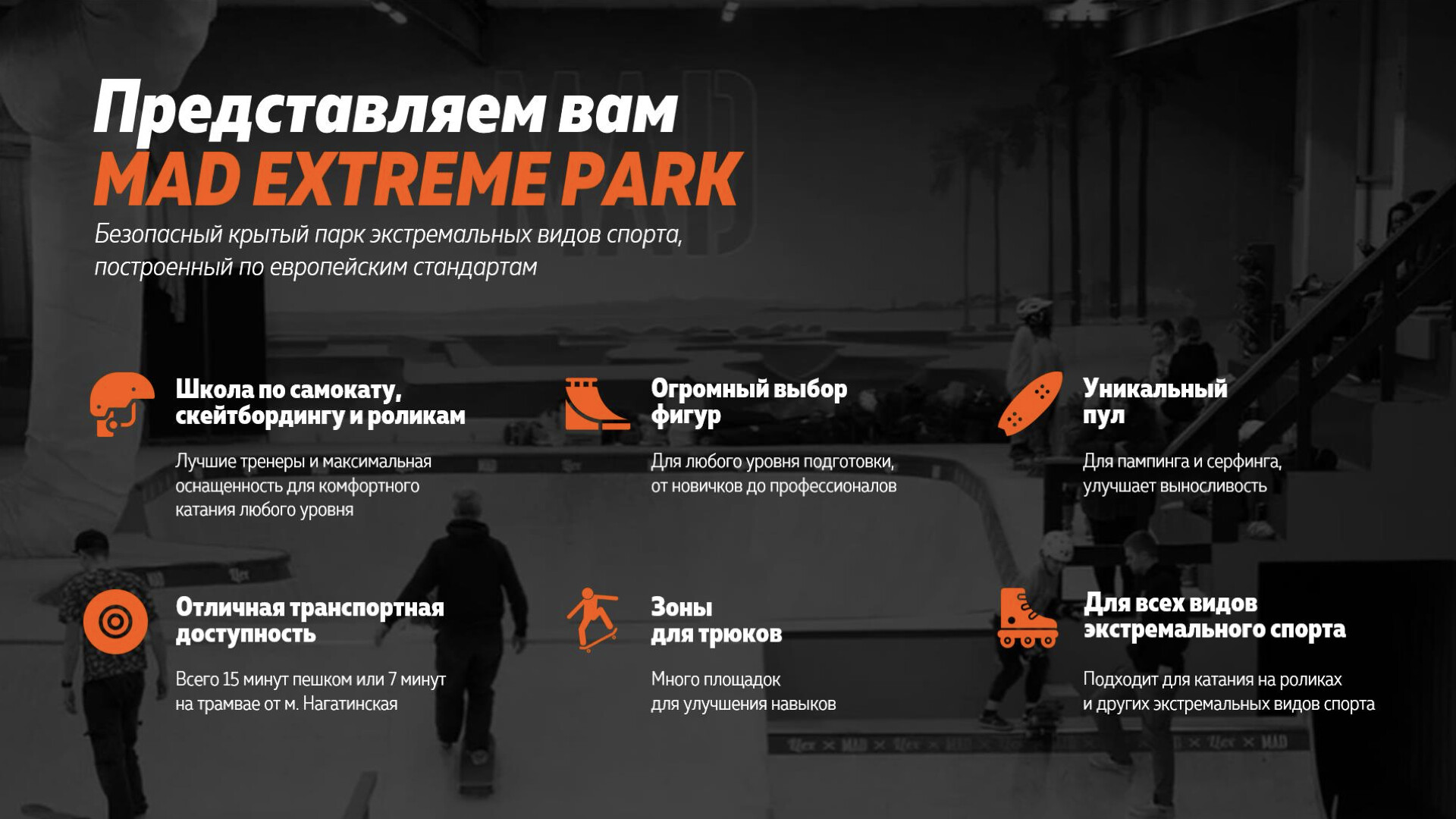 Представляем вам
MAD EXTREME PARK

Безопасный крытый парк экстремальных видов спорта, построенный по европейским стандартам

Школа по самокату, скейтбордингу и роликам

Лучшие тренеры и максимальная оснащенность для комфортного катания любого уровня

Огромный выбор фигур

Для любого уровня подготовки, от новичков до профессионалов

Уникальный пул

Для пампинга и серфинга, улучшает выносливость

Отличная транспортная доступность

Всего 15 минут пешком или 7 минут на трамвае от м. Нагатинская

Зоны для трюков

Много площадок для улучшения навыков

Для всех видов экстремального спорта

Подходит для катания на роликах и других экстремальных видов спорта